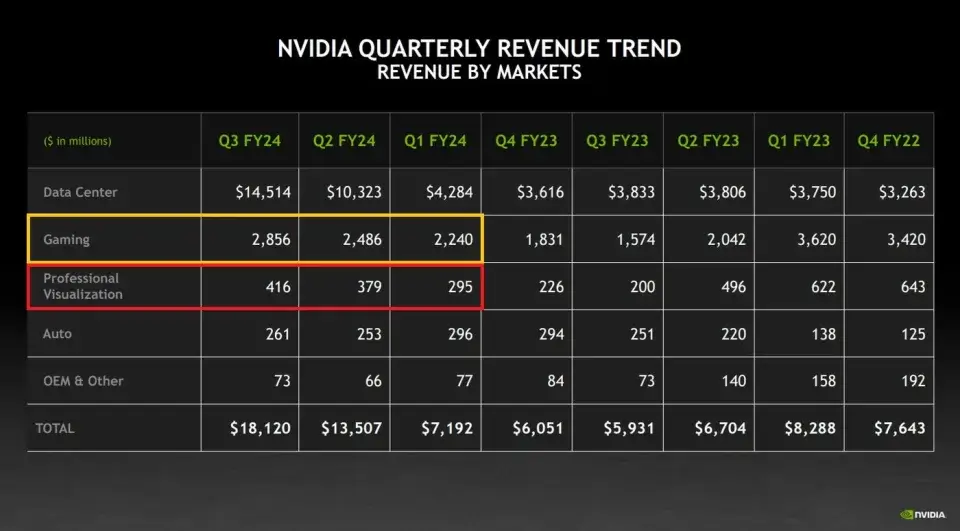 NVIDIA QUARTERLY REVENUE TREND
REVENUE BY MARKETS

| ($ in millions) | Q3 FY24 | Q2 FY24 | Q1 FY24 | Q4 FY23 | Q3 FY23 | Q2 FY23 | Q1 FY23 | Q4 FY22 |
|---|---|---|---|---|---|---|---|---|
| Data Center | $14,514 | $10,323 | $4,284 | $3,616 | $3,833 | $3,806 | $3,750 | $3,263 |
| Gaming | 2,856 | 2,486 | 2,240 | 1,831 | 1,574 | 2,042 | 3,620 | 3,420 |
| Professional Visualization | 416 | 379 | 295 | 226 | 200 | 496 | 622 | 643 |
| Auto | 261 | 253 | 296 | 294 | 251 | 220 | 138 | 125 |
| OEM & Other | 73 | 66 | 77 | 84 | 73 | 140 | 158 | 192 |
| TOTAL | $18,120 | $13,507 | $7,192 | $6,051 | $5,931 | $6,704 | $8,288 | $7,643 |

NVIDIA